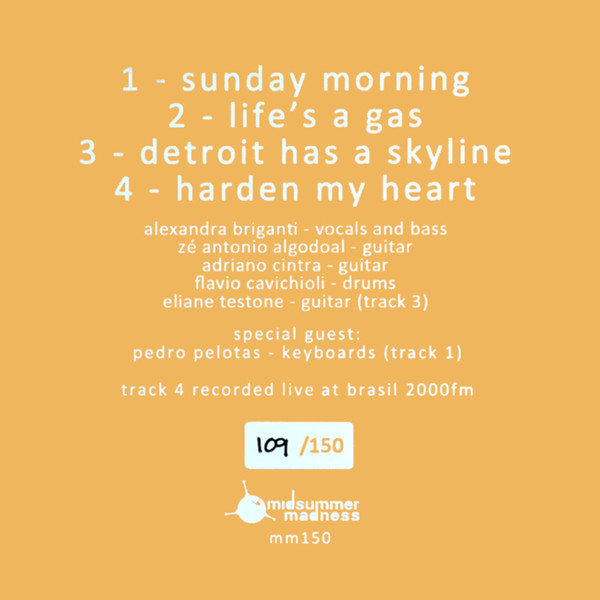 1 - sunday morning
2 - life's a gas
3 - detroit has a skyline
4 - harden my heart

alexandra briganti - vocals and bass
zé antonio algodoal - guitar
adriano cintra - guitar
flavio cavichioli - drums
eliane testone - guitar (track 3)

special guest:
pedro pelotas - keyboards (track 1)

track 4 recorded live at brasil 2000fm

109 /150

midsummer madness

mm150